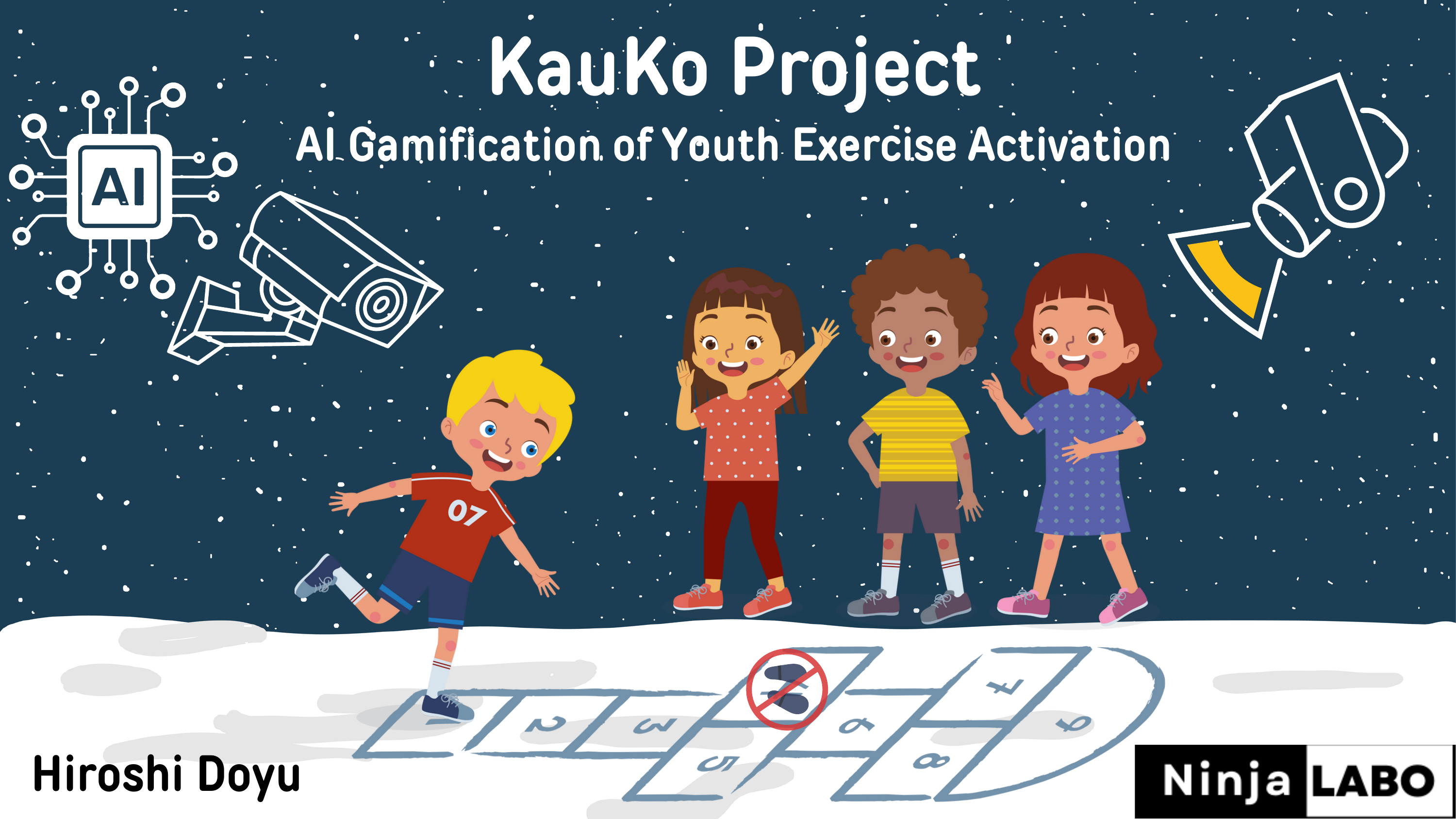 KauKo Project

AI Gamification of Youth Exercise Activation

AI

07

2

3

5

6

7

8

9

Hiroshi Doyu

Ninja LABO